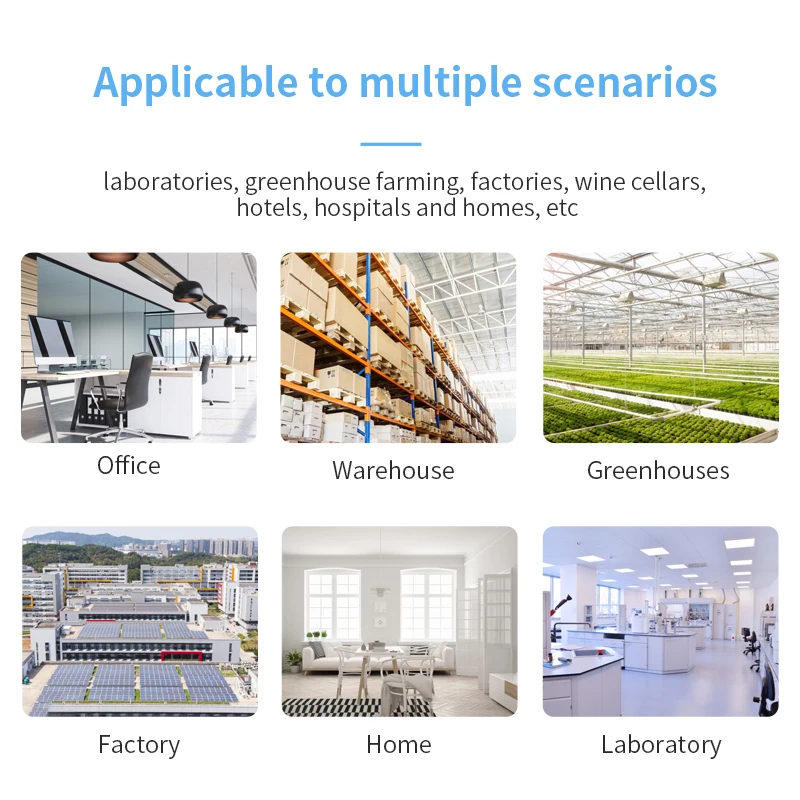 Applicable to multiple scenarios

laboratories, greenhouse farming, factories, wine cellars, hotels, hospitals and homes, etc

Office

Warehouse

Greenhouses

Factory

Home

Laboratory